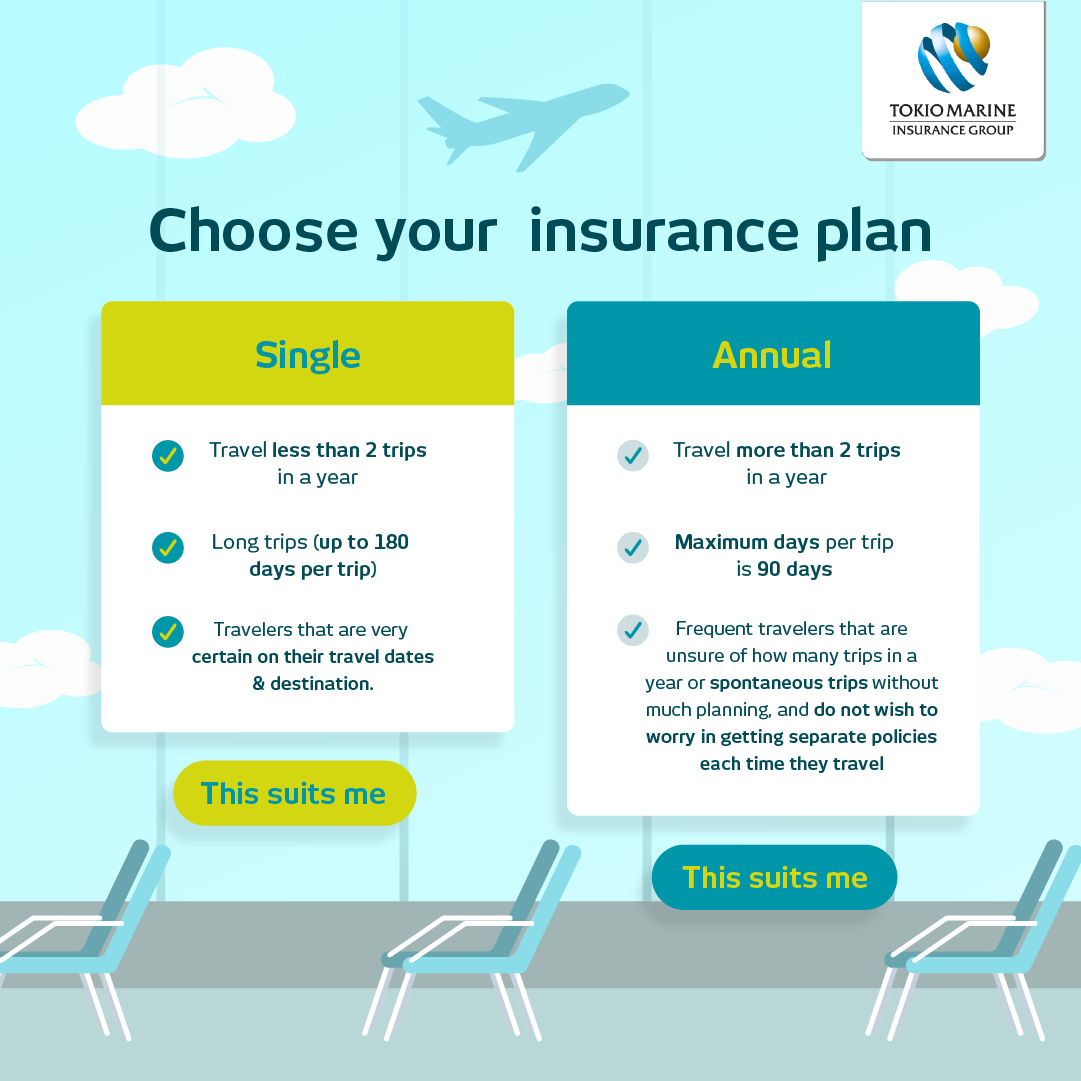 TOKIO MARINE
INSURANCE GROUP

Choose your insurance plan

Single

✓ Travel less than 2 trips in a year

✓ Long trips (up to 180 days per trip)

✓ Travelers that are very certain on their travel dates & destination.

This suits me

Annual

✓ Travel more than 2 trips in a year

✓ Maximum days per trip is 90 days

✓ Frequent travelers that are unsure of how many trips in a year or spontaneous trips without much planning, and do not wish to worry in getting separate policies each time they travel

This suits me